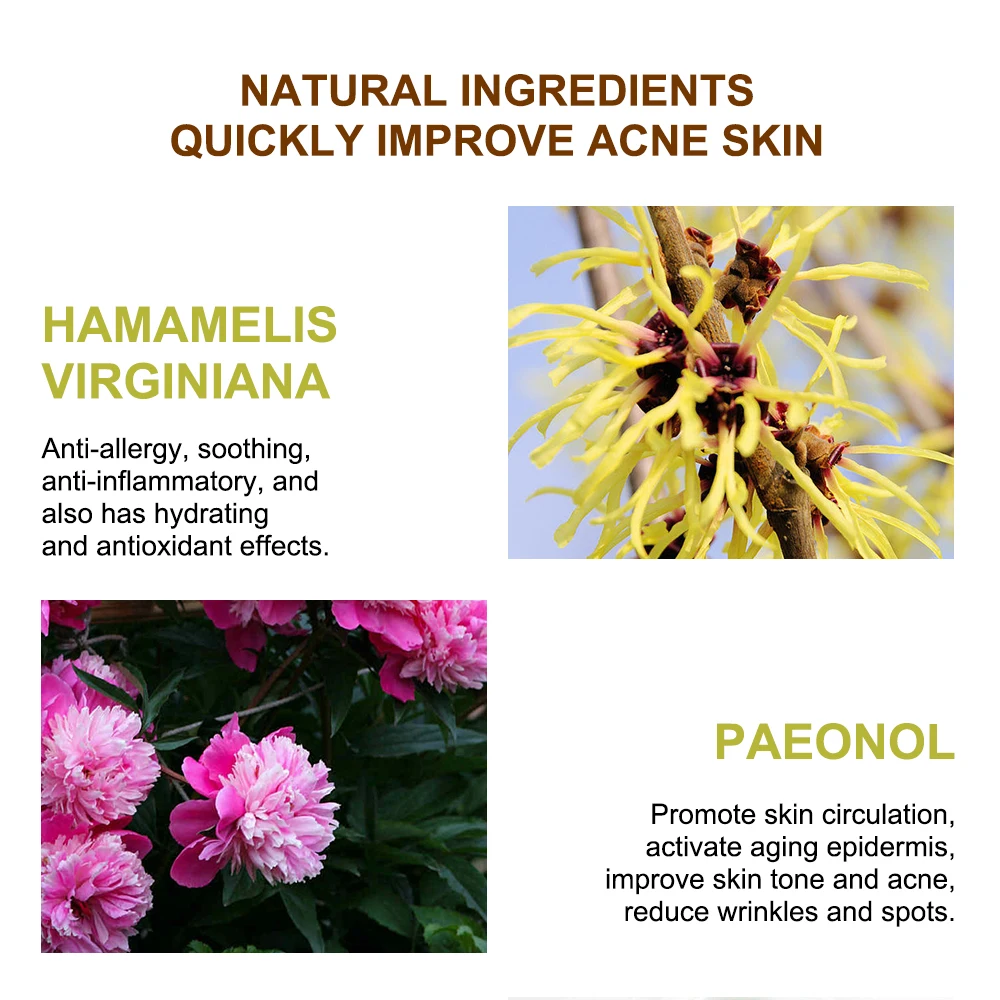 NATURAL INGREDIENTS
QUICKLY IMPROVE ACNE SKIN

HAMAMELIS VIRGINIANA

Anti-allergy, soothing, anti-inflammatory, and also has hydrating and antioxidant effects.

PAEONOL

Promote skin circulation, activate aging epidermis, improve skin tone and acne, reduce wrinkles and spots.